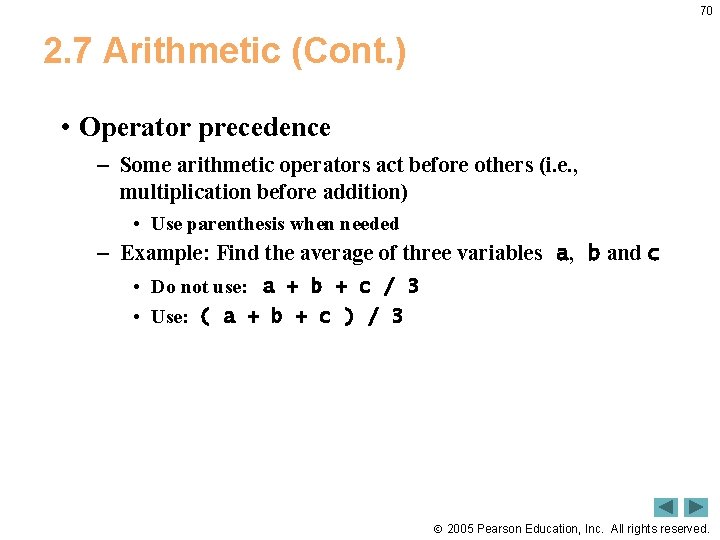 70

2.7 Arithmetic (Cont.)

• Operator precedence
– Some arithmetic operators act before others (i.e., multiplication before addition)
• Use parenthesis when needed
– Example: Find the average of three variables a, b and c
• Do not use: a + b + c / 3
• Use: ( a + b + c ) / 3

© 2005 Pearson Education, Inc. All rights reserved.